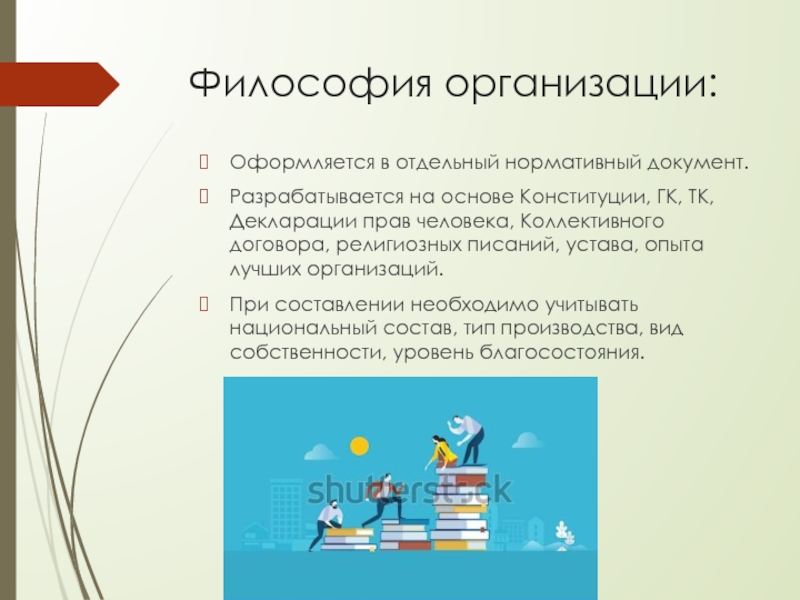 Философия организации:

Оформляется в отдельный нормативный документ.

Разрабатывается на основе Конституции, ГК, ТК, Декларации прав человека, Коллективного договора, религиозных писаний, устава, опыта лучших организаций.

При составлении необходимо учитывать национальный состав, тип производства, вид собственности, уровень благосостояния.

shutterstock